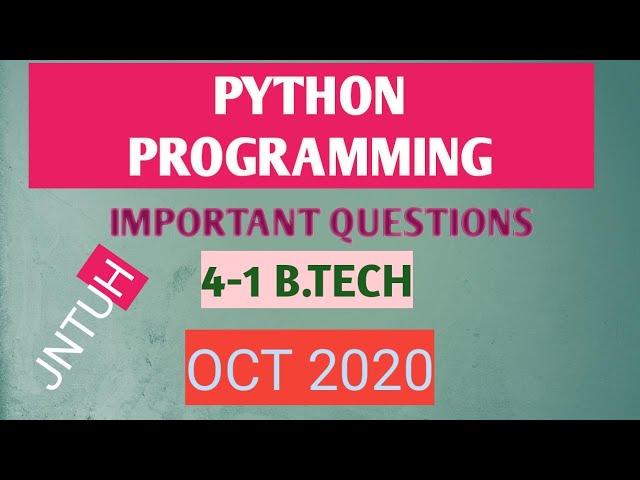 PYTHON PROGRAMMING

IMPORTANT QUESTIONS

JNTUH

4-1 B.TECH

OCT 2020